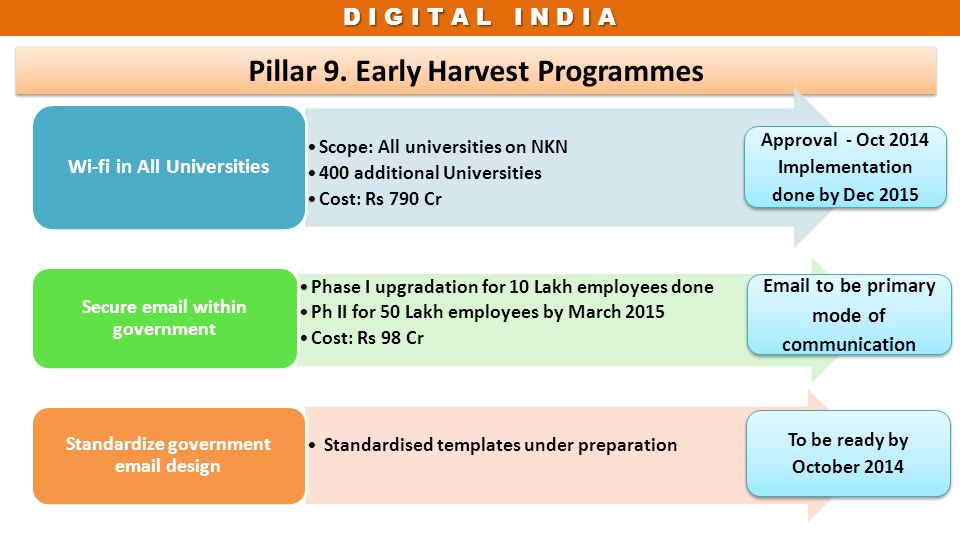 DIGITAL INDIA

Pillar 9. Early Harvest Programmes

Wi-fi in All Universities

• Scope: All universities on NKN
• 400 additional Universities
• Cost: Rs 790 Cr

Approval - Oct 2014 Implementation done by Dec 2015

Secure email within government

• Phase I upgradation for 10 Lakh employees done
• Ph II for 50 Lakh employees by March 2015
• Cost: Rs 98 Cr

Email to be primary mode of communication

Standardize government email design

• Standardised templates under preparation

To be ready by October 2014